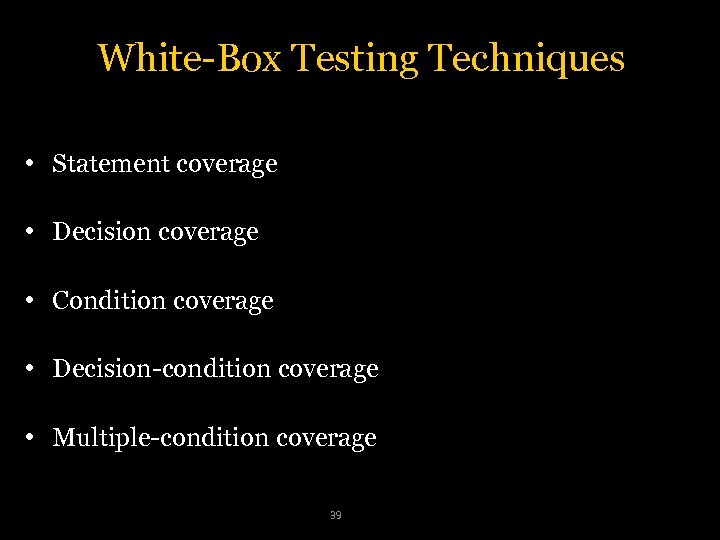 White-Box Testing Techniques

• Statement coverage

• Decision coverage

• Condition coverage

• Decision-condition coverage

• Multiple-condition coverage

39